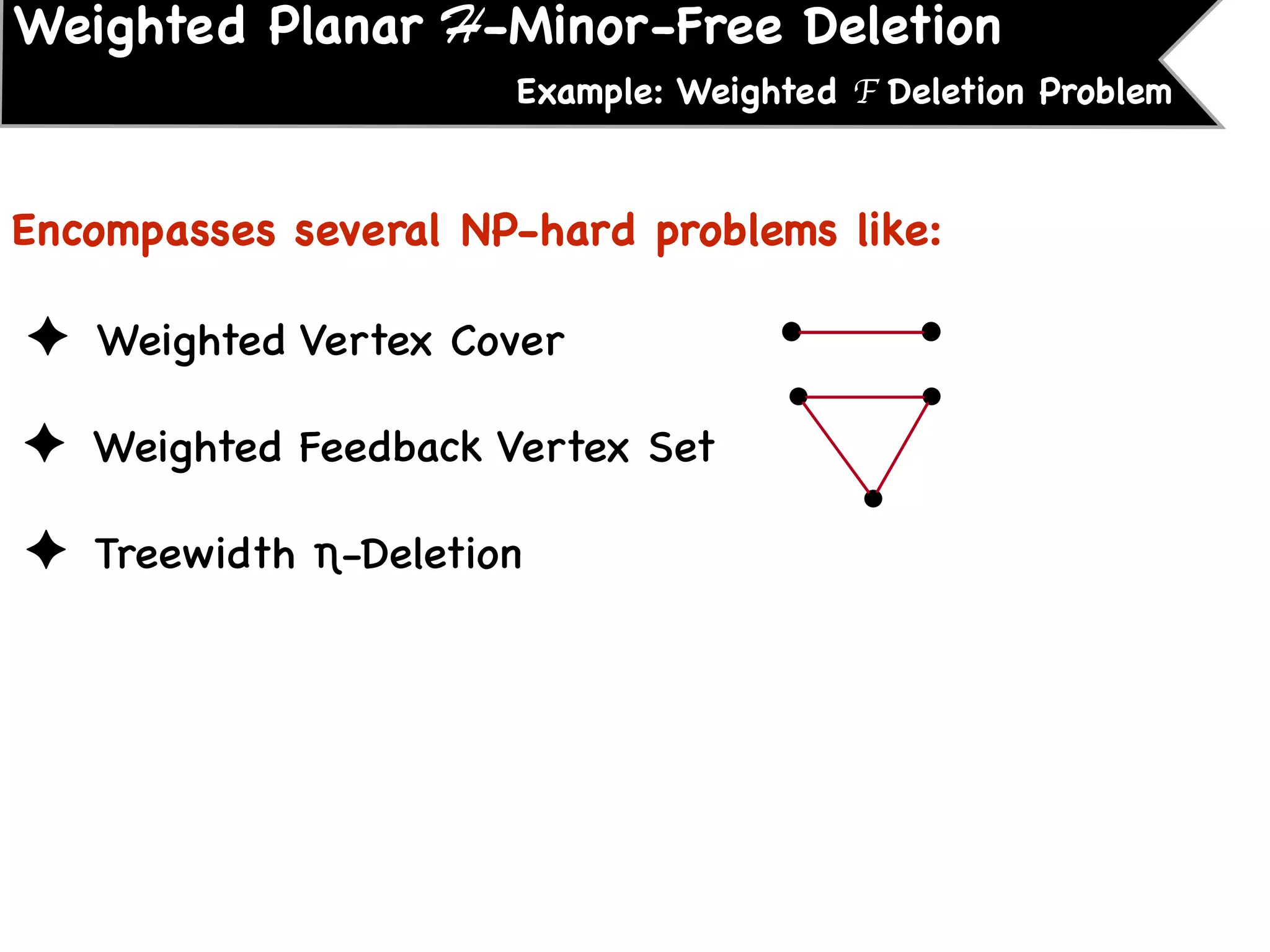 Weighted Planar $\mathcal{H}$-Minor-Free Deletion

Example: Weighted $\mathcal{F}$ Deletion Problem

Encompasses several NP-hard problems like:

✦ Weighted Vertex Cover

✦ Weighted Feedback Vertex Set

✦ Treewidth $\eta$-Deletion